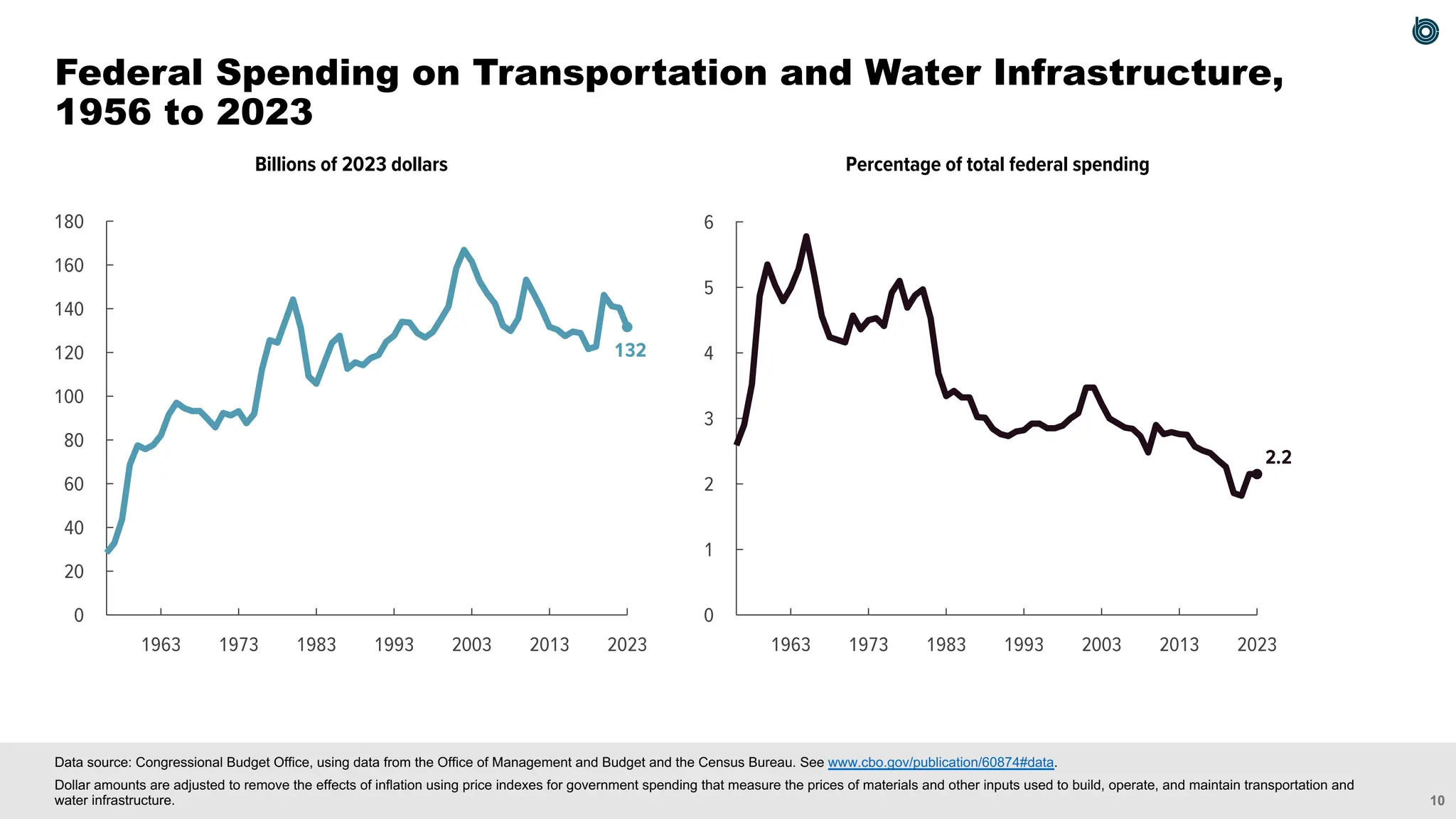 Federal Spending on Transportation and Water Infrastructure, 1956 to 2023

Billions of 2023 dollars

180
160
140
120
100
80
60
40
20
0

1963 1973 1983 1993 2003 2013 2023

132

Percentage of total federal spending

6
5
4
3
2
1
0

1963 1973 1983 1993 2003 2013 2023

2.2

Data source: Congressional Budget Office, using data from the Office of Management and Budget and the Census Bureau. See www.cbo.gov/publication/60874#data.

Dollar amounts are adjusted to remove the effects of inflation using price indexes for government spending that measure the prices of materials and other inputs used to build, operate, and maintain transportation and water infrastructure.

10